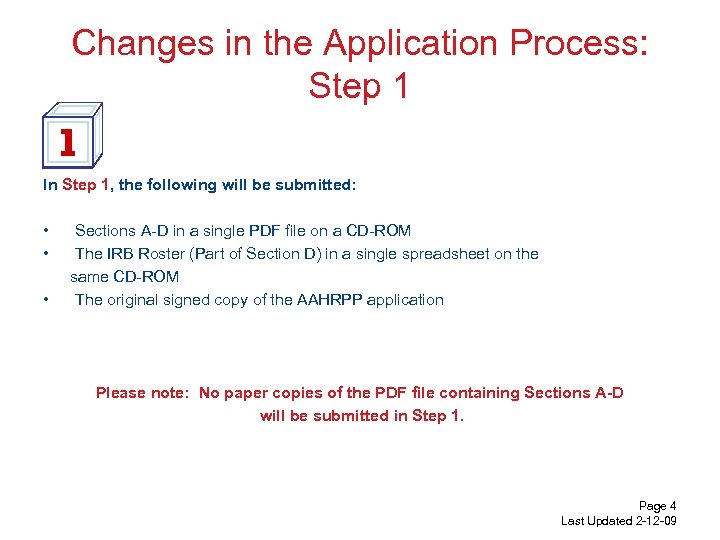 Changes in the Application Process: Step 1

1

In Step 1, the following will be submitted:

• Sections A-D in a single PDF file on a CD-ROM
• The IRB Roster (Part of Section D) in a single spreadsheet on the same CD-ROM
• The original signed copy of the AAHRPP application

Please note: No paper copies of the PDF file containing Sections A-D will be submitted in Step 1.

Page 4
Last Updated 2-12-09